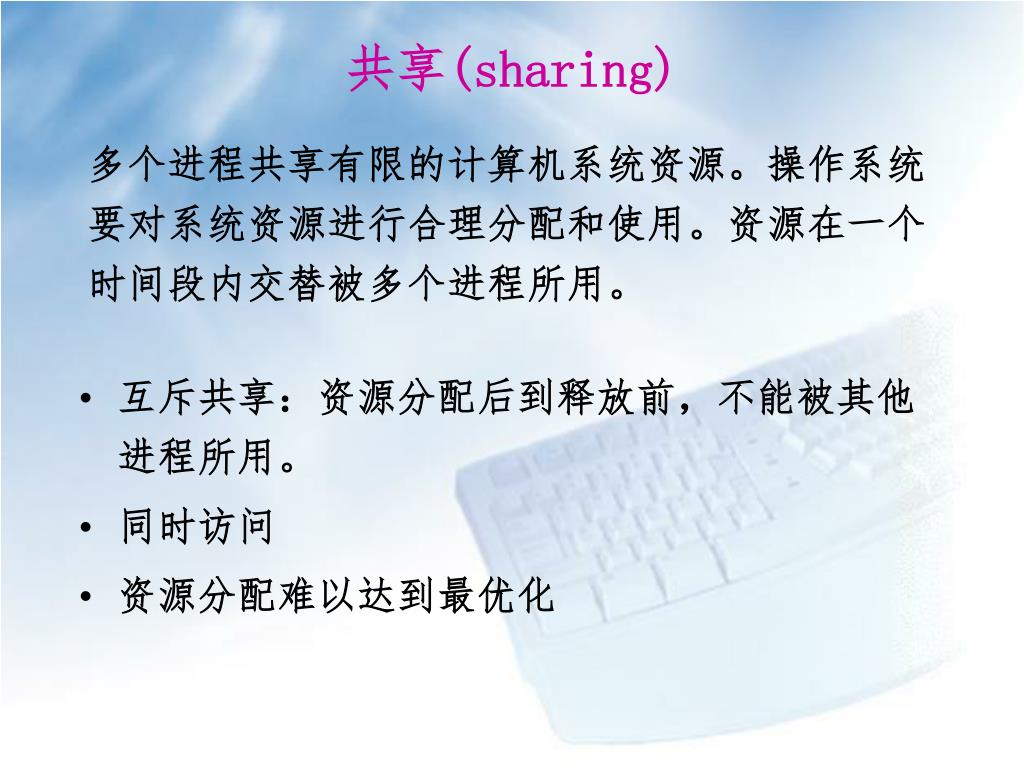 共享(sharing)

多个进程共享有限的计算机系统资源。操作系统要对系统资源进行合理分配和使用。资源在一个时间段内交替被多个进程所用。

• 互斥共享：资源分配后到释放前，不能被其他进程所用。
• 同时访问
• 资源分配难以达到最优化